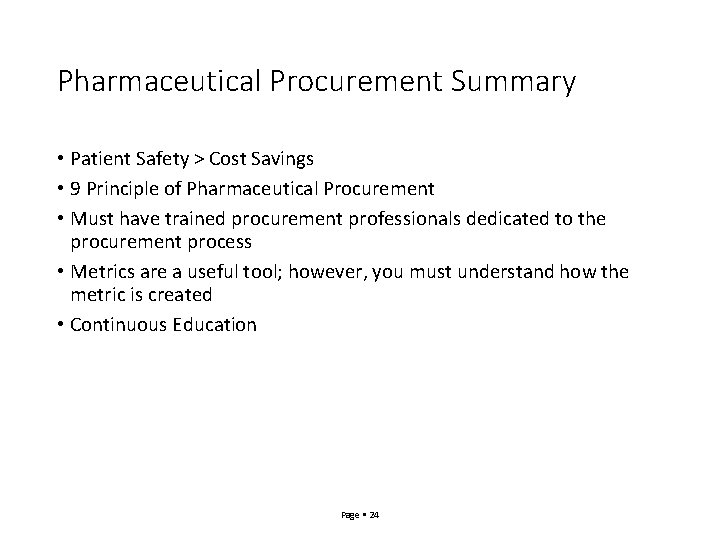 Pharmaceutical Procurement Summary

• Patient Safety > Cost Savings
• 9 Principle of Pharmaceutical Procurement
• Must have trained procurement professionals dedicated to the procurement process
• Metrics are a useful tool; however, you must understand how the metric is created
• Continuous Education

Page ▪ 24